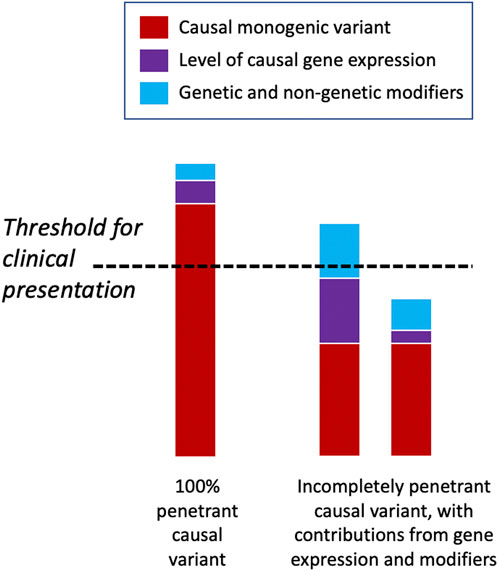 Causal monogenic variant
Level of causal gene expression
Genetic and non-genetic modifiers

Threshold for clinical presentation

100% penetrant causal variant

Incompletely penetrant causal variant, with contributions from gene expression and modifiers